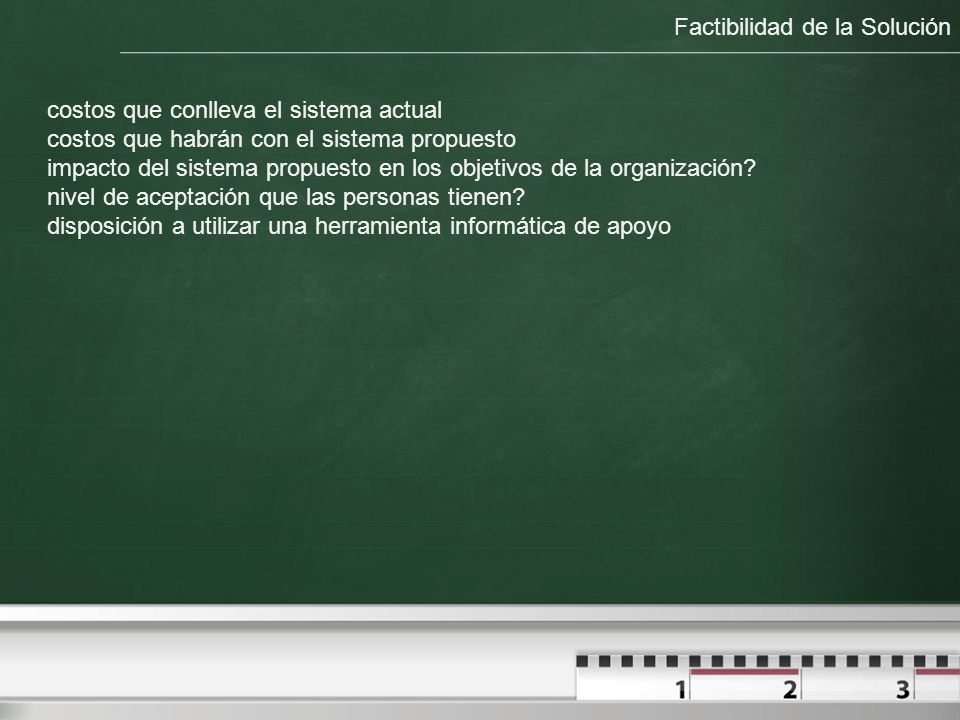 Factibilidad de la Solución

costos que conlleva el sistema actual
costos que habrán con el sistema propuesto
impacto del sistema propuesto en los objetivos de la organización?
nivel de aceptación que las personas tienen?
disposición a utilizar una herramienta informática de apoyo

1 2 3